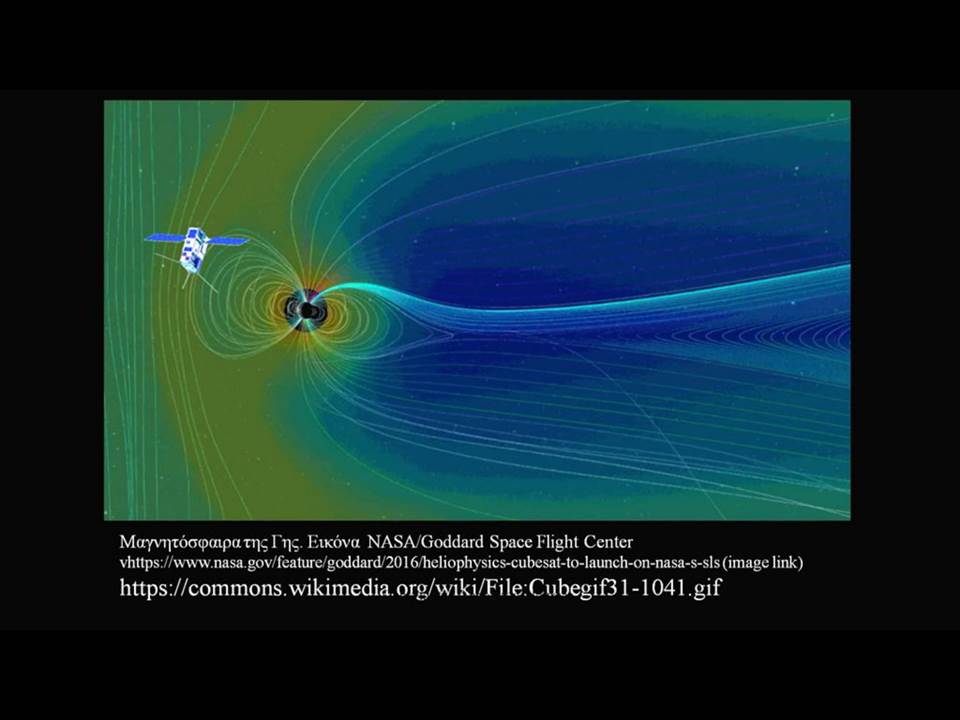 Μαγνητόσφαιρα της Γης. Εικόνα NASA/Goddard Space Flight Center
vhttps://www.nasa.gov/feature/goddard/2016/heliophysics-cubesat-to-launch-on-nasa-s-sls (image link)
https://commons.wikimedia.org/wiki/File:Cubegif31-1041.gif